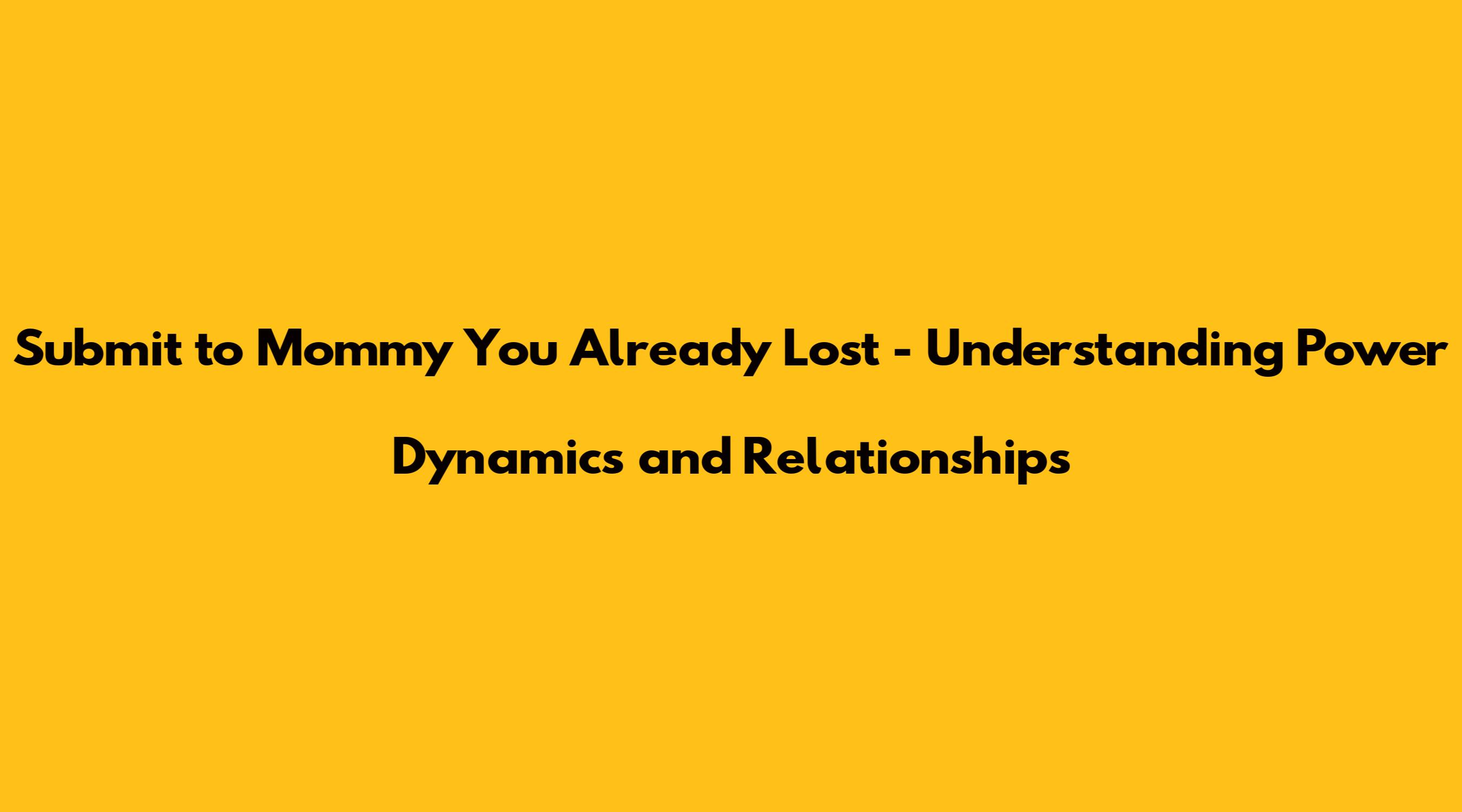 Submit to Mommy You Already Lost - Understanding Power Dynamics and Relationships